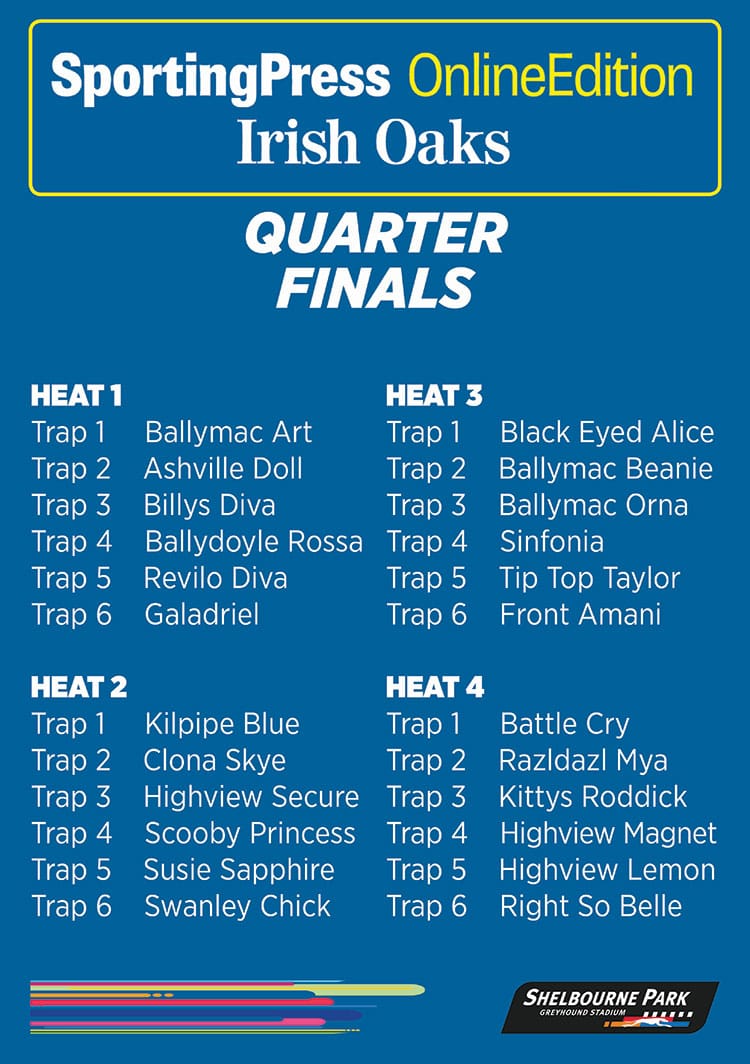 SportingPress OnlineEdition
Irish Oaks

QUARTER FINALS

HEAT 1
Trap 1 Ballymac Art
Trap 2 Ashville Doll
Trap 3 Billys Diva
Trap 4 Ballydoyle Rossa
Trap 5 Revilo Diva
Trap 6 Galadriel

HEAT 2
Trap 1 Kilpipe Blue
Trap 2 Clona Skye
Trap 3 Highview Secure
Trap 4 Scooby Princess
Trap 5 Susie Sapphire
Trap 6 Swanley Chick

HEAT 3
Trap 1 Black Eyed Alice
Trap 2 Ballymac Beanie
Trap 3 Ballymac Orna
Trap 4 Sinfonia
Trap 5 Tip Top Taylor
Trap 6 Front Amani

HEAT 4
Trap 1 Battle Cry
Trap 2 Razldazl Mya
Trap 3 Kittys Roddick
Trap 4 Highview Magnet
Trap 5 Highview Lemon
Trap 6 Right So Belle

SHELBOURNE PARK
GREYHOUND STADIUM